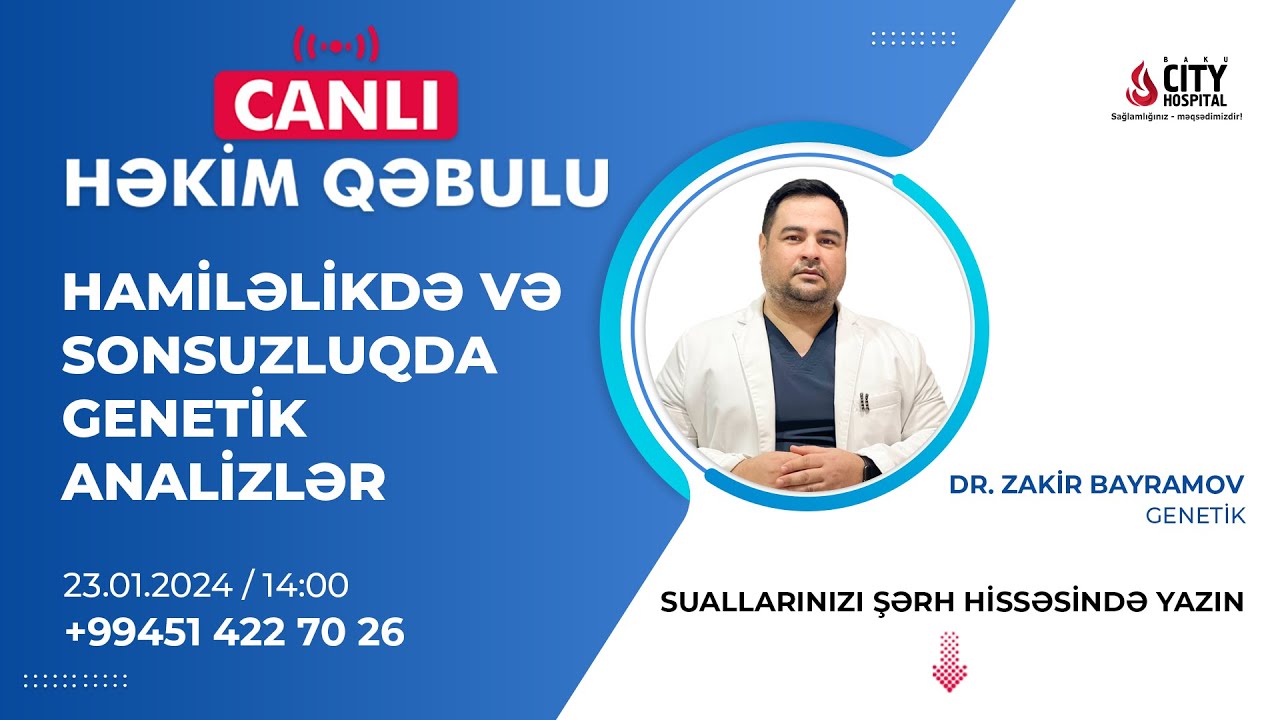 CANLI
HƏKİM QƏBULU

HAMİLƏLİKDƏ VƏ SONSUZLUQDA GENETİK ANALİZLƏR

23.01.2024 / 14:00
+99451 422 70 26

BAKU CITY HOSPITAL
Sağlamlığınız - məqsədimizdir!

DR. ZAKİR BAYRAMOV
GENETİK

SUALLARINIZI ŞƏRH HİSSƏSİNDƏ YAZIN